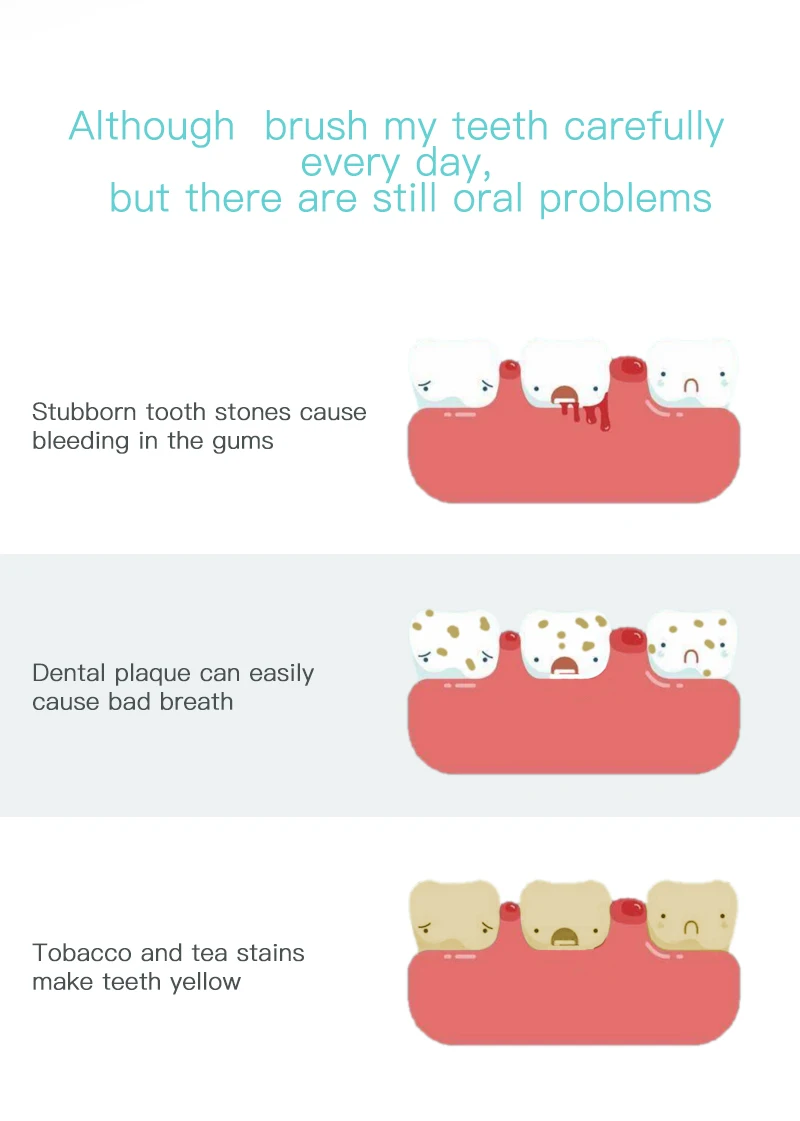 Although  brush my teeth carefully every day,
but there are still oral problems

Stubborn tooth stones cause bleeding in the gums

Dental plaque can easily cause bad breath

Tobacco and tea stains make teeth yellow